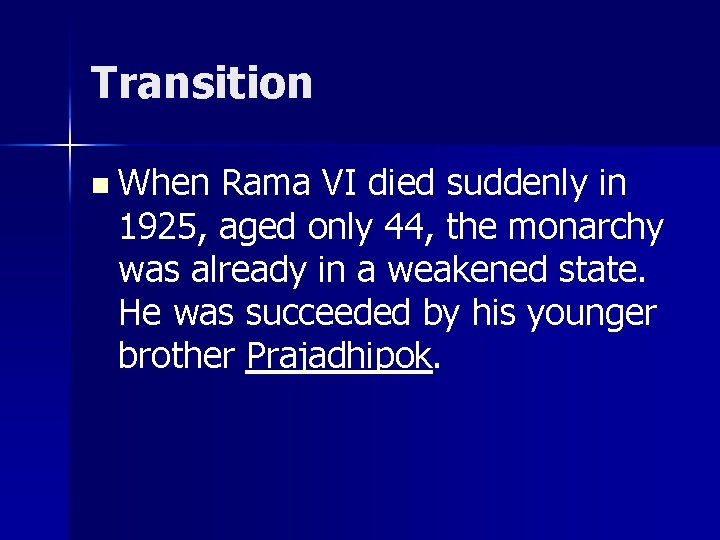 Transition

When Rama VI died suddenly in 1925, aged only 44, the monarchy was already in a weakened state. He was succeeded by his younger brother Prajadhipok.